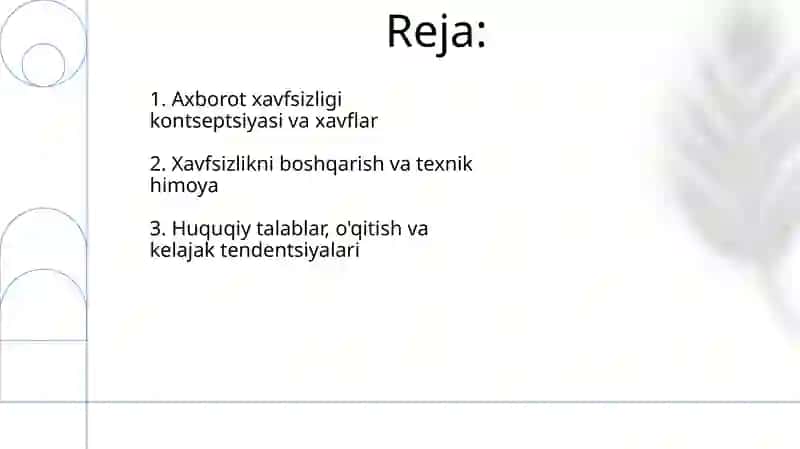 Reja:

1. Axborot xavfsizligi kontseptsiyasi va xavflar

2. Xavfsizlikni boshqarish va texnik himoya

3. Huquqiy talablar, o'qitish va kelajak tendentsiyalari